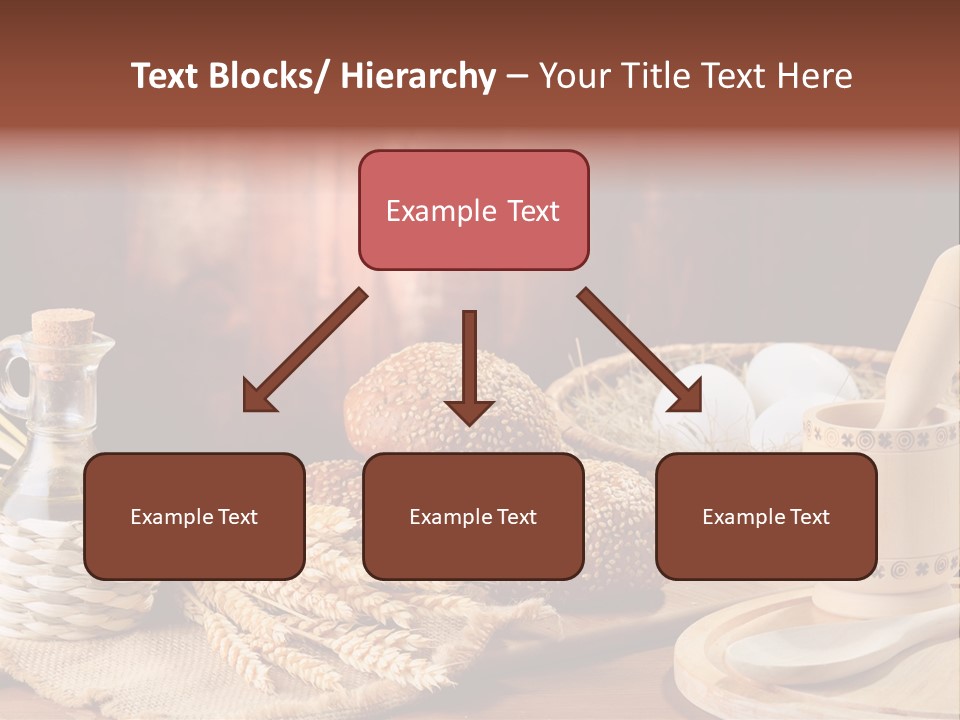 Text Blocks/ Hierarchy – Your Title Text Here

Example Text

Example Text

Example Text

Example Text